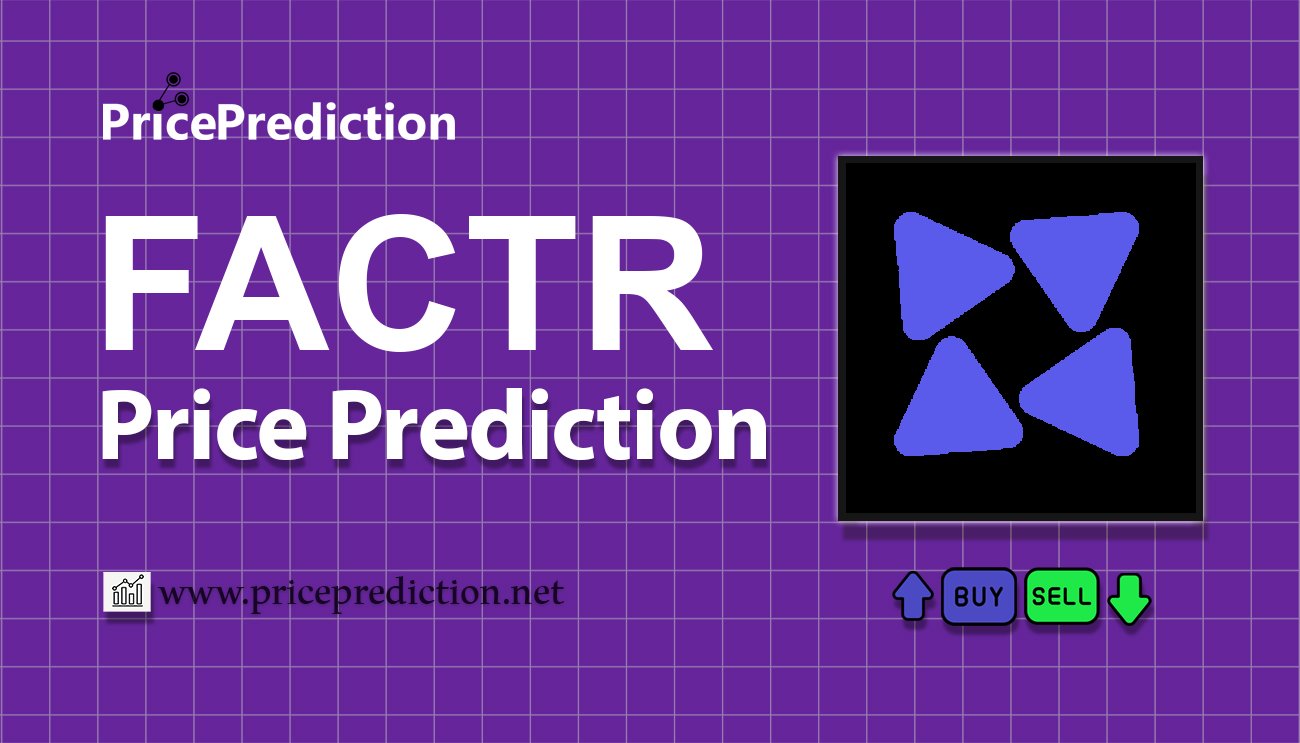 PricePrediction

FACTR
Price Prediction

www.priceprediction.net

BUY SELL